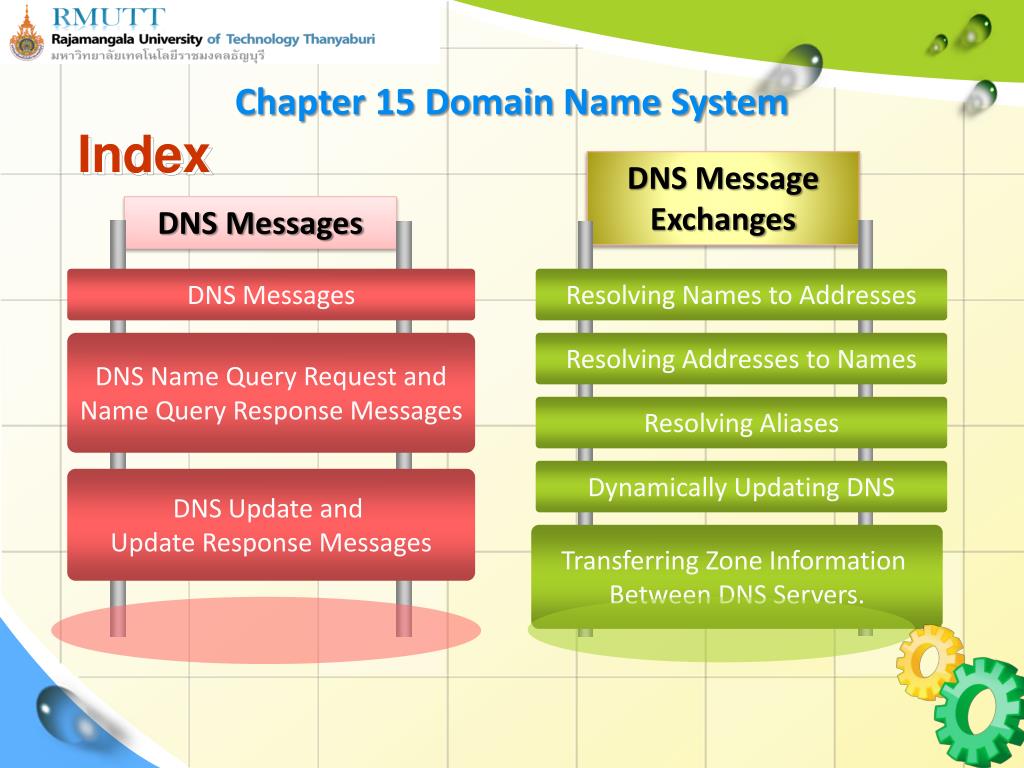 RMUTT
Rajamangala University of Technology Thanyaburi
มหาวิทยาลัยเทคโนโลยีราชมงคลธัญบุรี

Chapter 15 Domain Name System

Index

DNS Messages

DNS Messages

DNS Name Query Request and Name Query Response Messages

DNS Update and Update Response Messages

DNS Message Exchanges

Resolving Names to Addresses

Resolving Addresses to Names

Resolving Aliases

Dynamically Updating DNS

Transferring Zone Information Between DNS Servers.